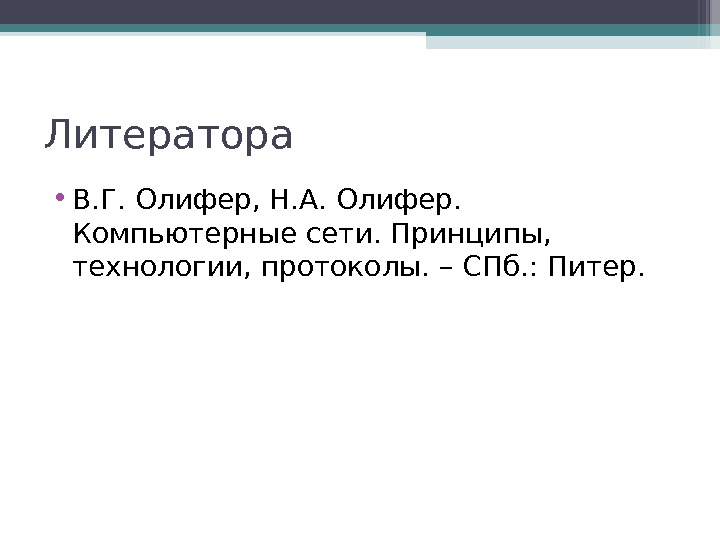 Литератора

• В.Г. Олифер, Н.А. Олифер. Компьютерные сети. Принципы, технологии, протоколы. – СПб.: Питер.